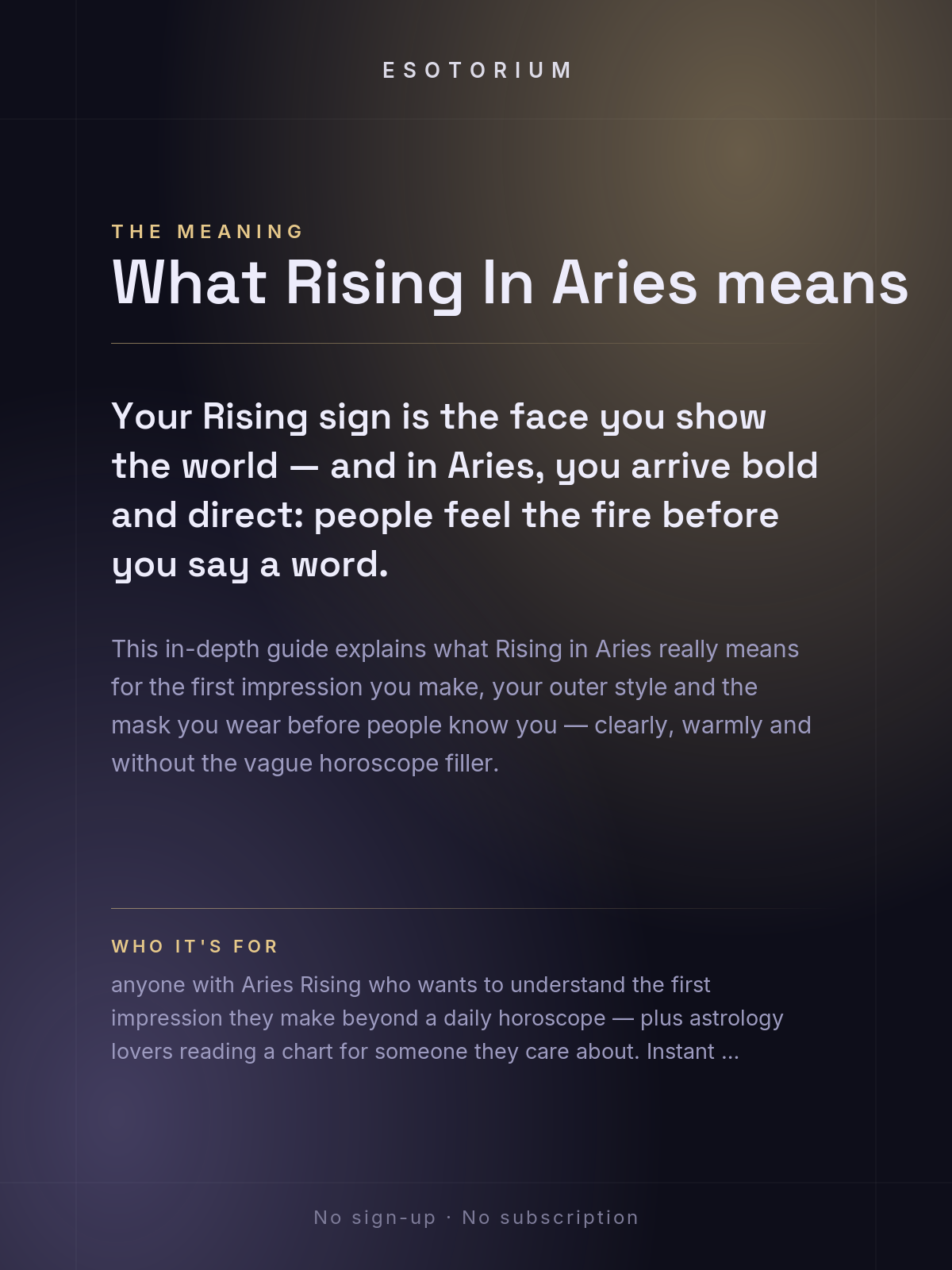 ESOTORIUM

THE MEANING

What Rising In Aries means

Your Rising sign is the face you show the world — and in Aries, you arrive bold and direct: people feel the fire before you say a word.

This in-depth guide explains what Rising in Aries really means for the first impression you make, your outer style and the mask you wear before people know you — clearly, warmly and without the vague horoscope filler.

WHO IT'S FOR

anyone with Aries Rising who wants to understand the first impression they make beyond a daily horoscope — plus astrology lovers reading a chart for someone they care about. Instant ...

No sign-up · No subscription